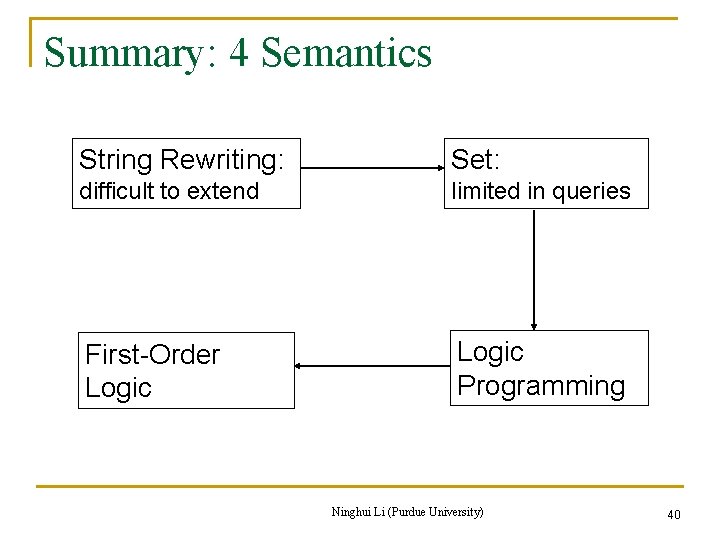 Summary: 4 Semantics

String Rewriting:
difficult to extend

Set:
limited in queries

Logic Programming

First-Order Logic

Ninghui Li (Purdue University)

40